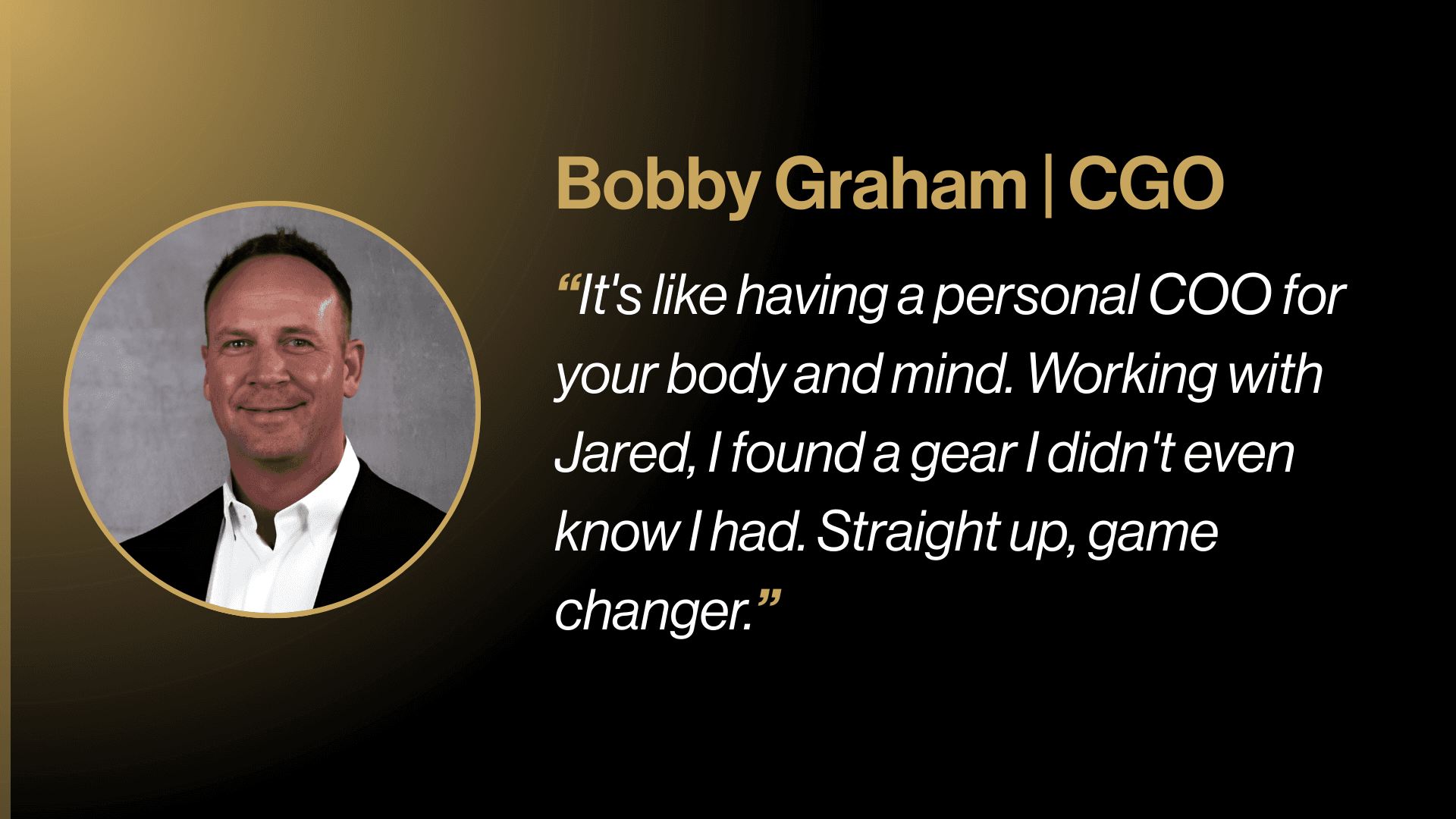 Bobby Graham | CGO

“It's like having a personal COO for your body and mind. Working with Jared, I found a gear I didn't even know I had. Straight up, game changer.”